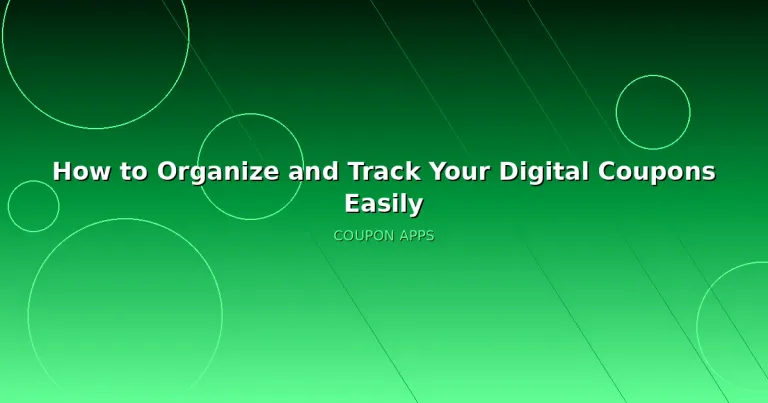 How to Organize and Track Your Digital Coupons Easily

COUPON APPS